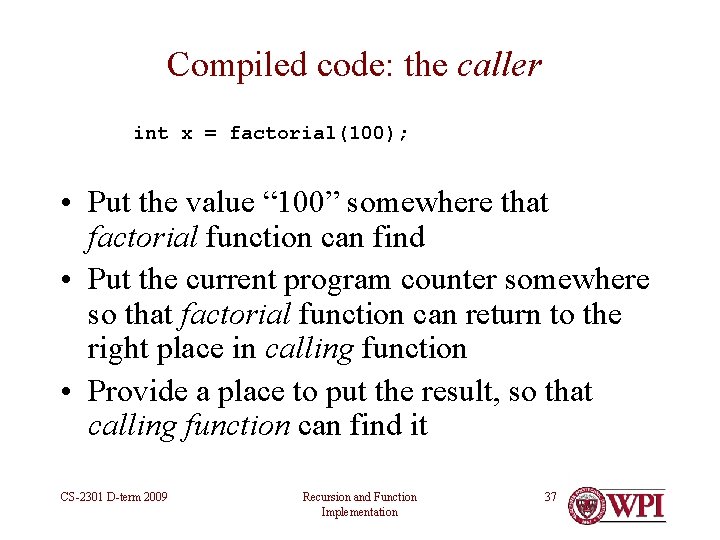 Compiled code: the caller

int x = factorial(100);

• Put the value "100" somewhere that factorial function can find
• Put the current program counter somewhere so that factorial function can return to the right place in calling function
• Provide a place to put the result, so that calling function can find it

CS-2301 D-term 2009

Recursion and Function
Implementation

37

WPI